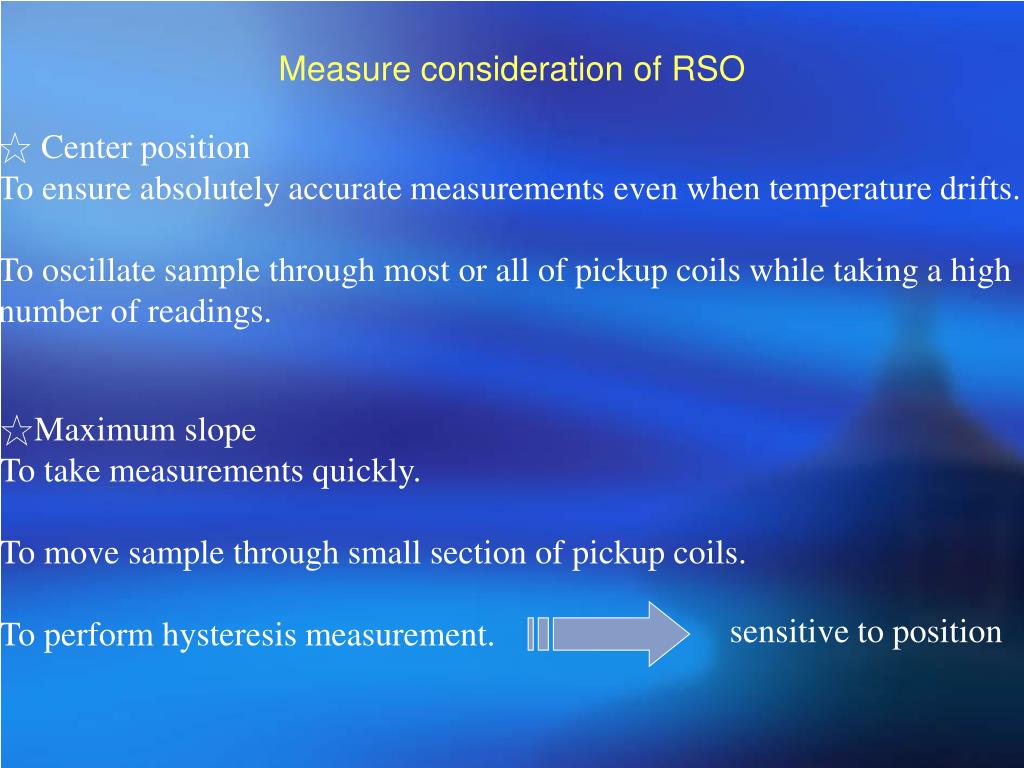 Measure consideration of RSO

☆ Center position
To ensure absolutely accurate measurements even when temperature drifts.

To oscillate sample through most or all of pickup coils while taking a high number of readings.

☆Maximum slope
To take measurements quickly.

To move sample through small section of pickup coils.

To perform hysteresis measurement.

sensitive to position